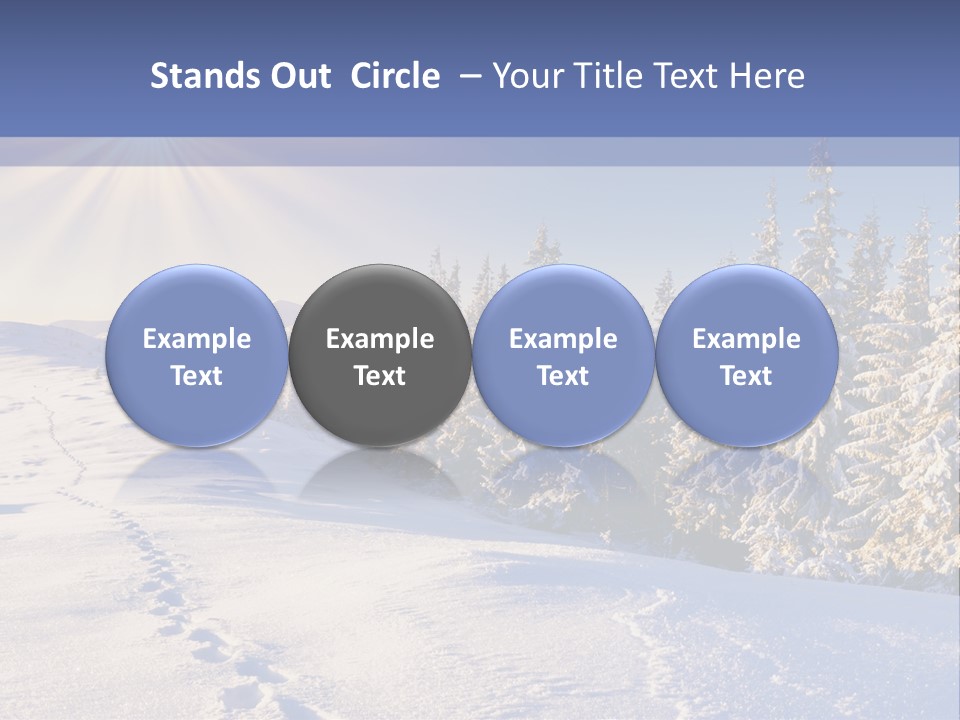 Stands Out Circle – Your Title Text Here

Example Text

Example Text

Example Text

Example Text